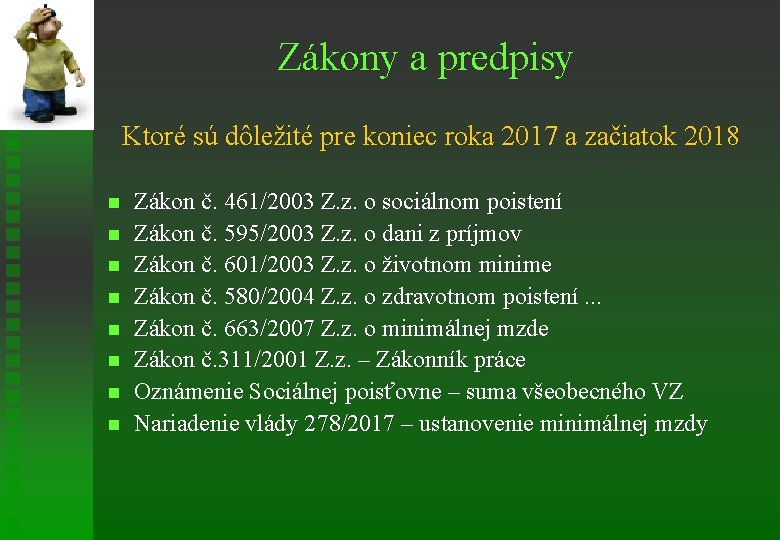 Zákony a predpisy

Ktoré sú dôležité pre koniec roka 2017 a začiatok 2018

• Zákon č. 461/2003 Z.z. o sociálnom poistení
• Zákon č. 595/2003 Z.z. o dani z príjmov
• Zákon č. 601/2003 Z.z. o životnom minime
• Zákon č. 580/2004 Z.z. o zdravotnom poistení ...
• Zákon č. 663/2007 Z.z. o minimálnej mzde
• Zákon č.311/2001 Z.z. – Zákonník práce
• Oznámenie Sociálnej poisťovne – suma všeobecného VZ
• Nariadenie vlády 278/2017 – ustanovenie minimálnej mzdy